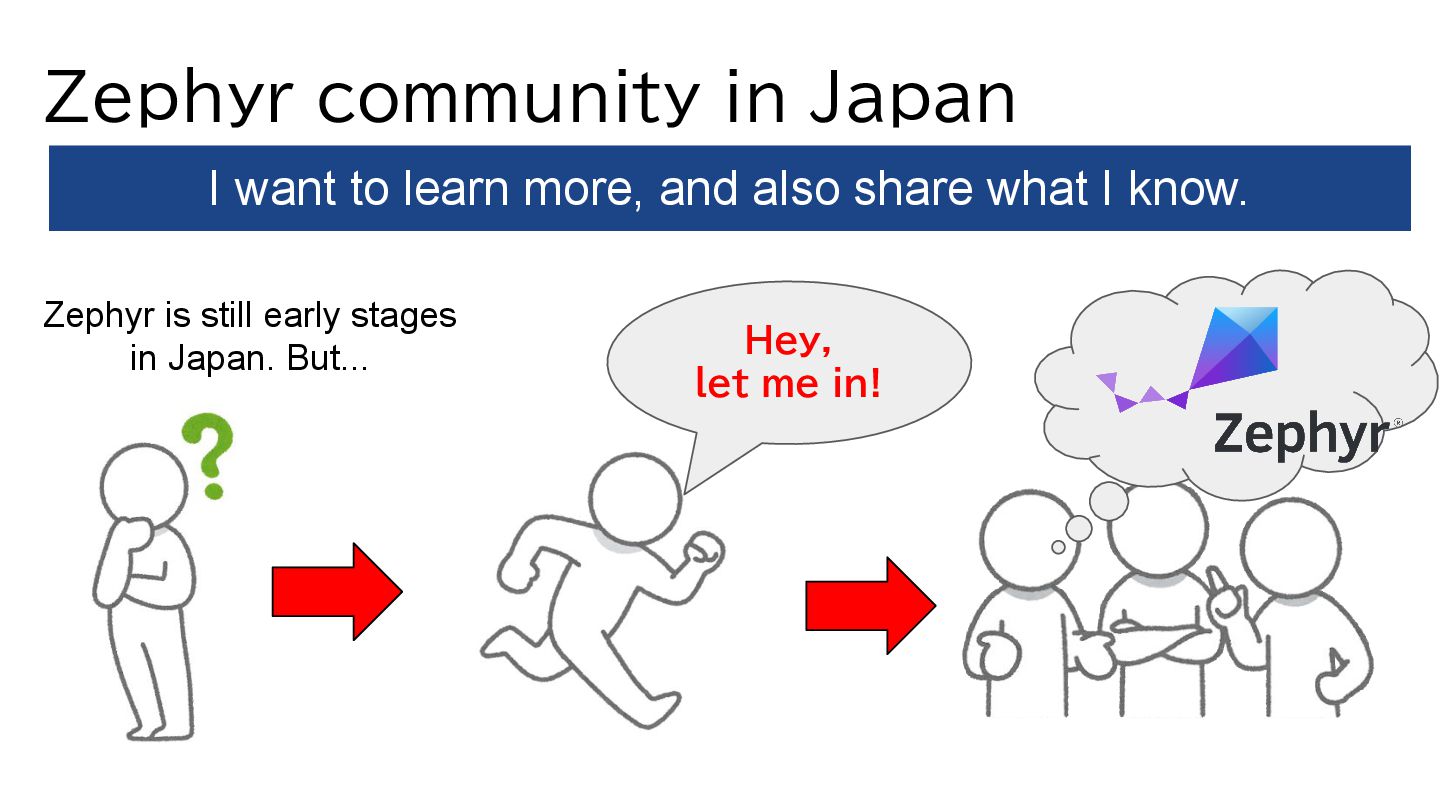 Zephyr community in Japan

I want to learn more, and also share what I know.

Zephyr is still early stages in Japan. But...

?

Hey, let me in!

Zephyr®